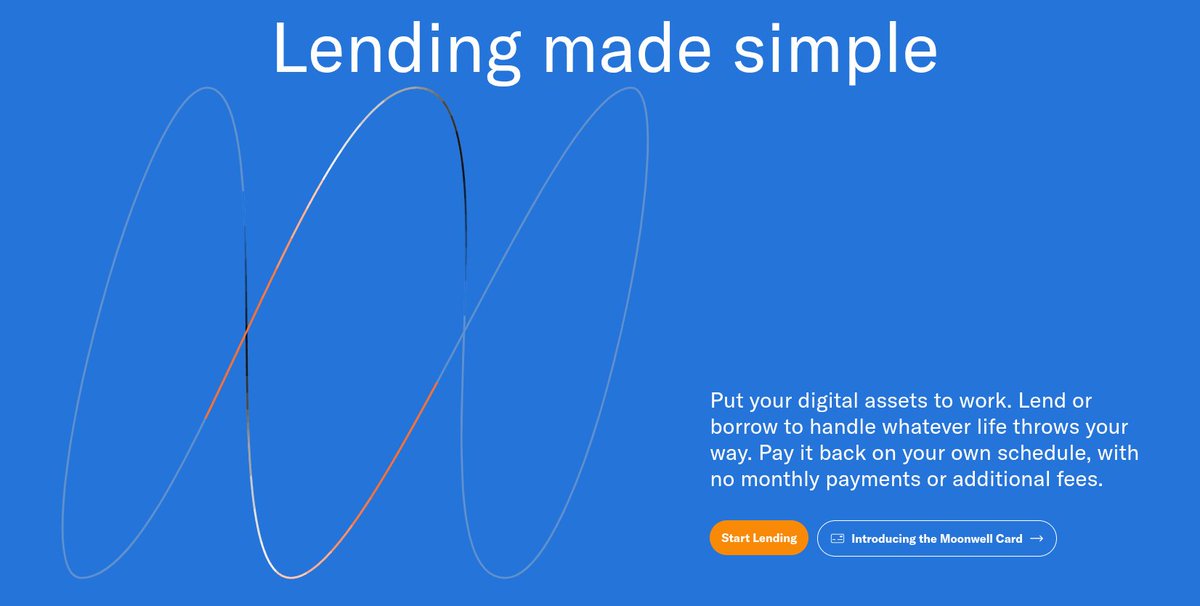 Lending made simple

Put your digital assets to work. Lend or borrow to handle whatever life throws your way. Pay it back on your own schedule, with no monthly payments or additional fees.

Start Lending

Introducing the Moonwell Card →